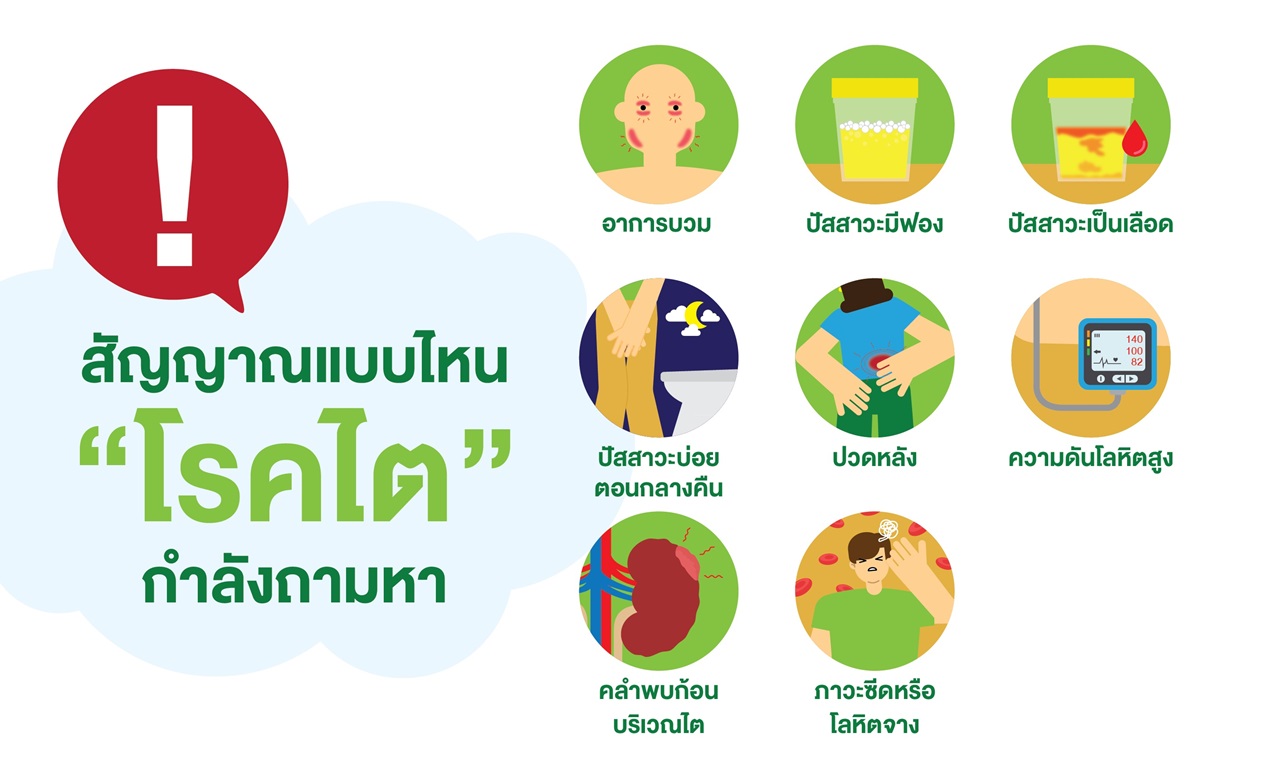 !

สัญญาณแบบไหน
“โรคไต”
กำลังถามหา

อาการบวม

ปัสสาวะมีฟอง

ปัสสาวะเป็นเลือด

ปัสสาวะบ่อย
ตอนกลางคืน

ปวดหลัง

140
100
82

ความดันโลหิตสูง

คลำพบก้อน
บริเวณไต

ภาวะซีดหรือ
โลหิตจาง